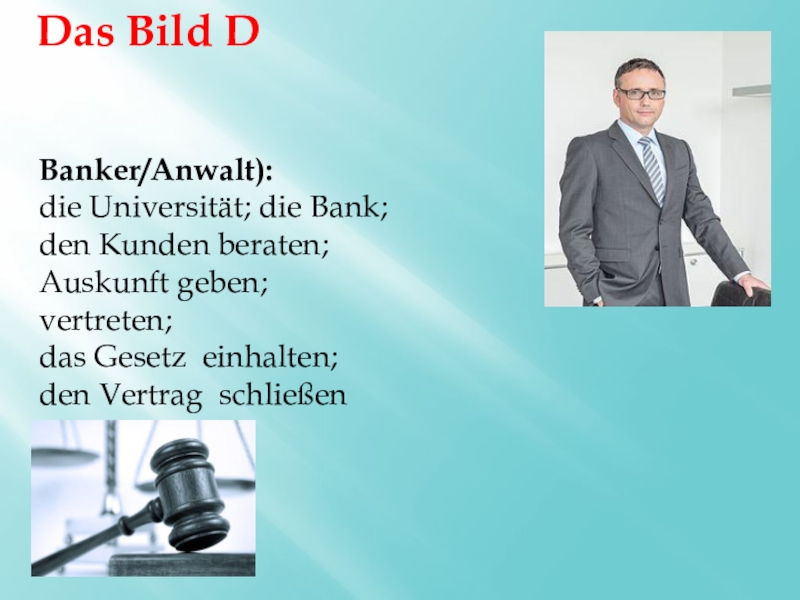 Das Bild D

Banker/Anwalt):
die Universität; die Bank;
den Kunden beraten;
Auskunft geben;
vertreten;
das Gesetz einhalten;
den Vertrag schließen